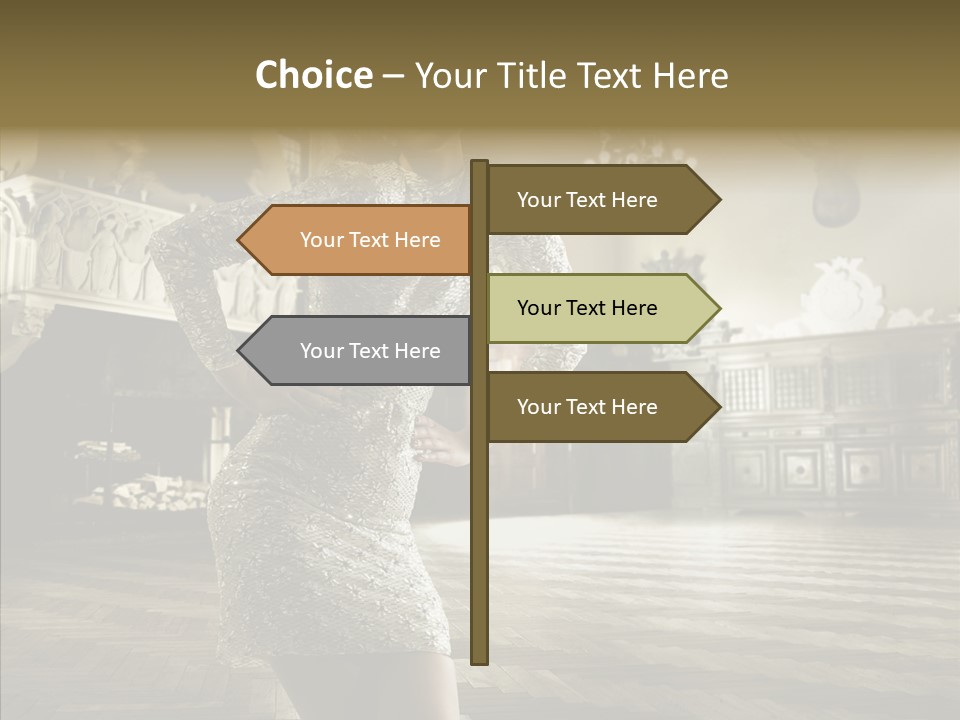 Choice – Your Title Text Here

Your Text Here

Your Text Here

Your Text Here

Your Text Here

Your Text Here